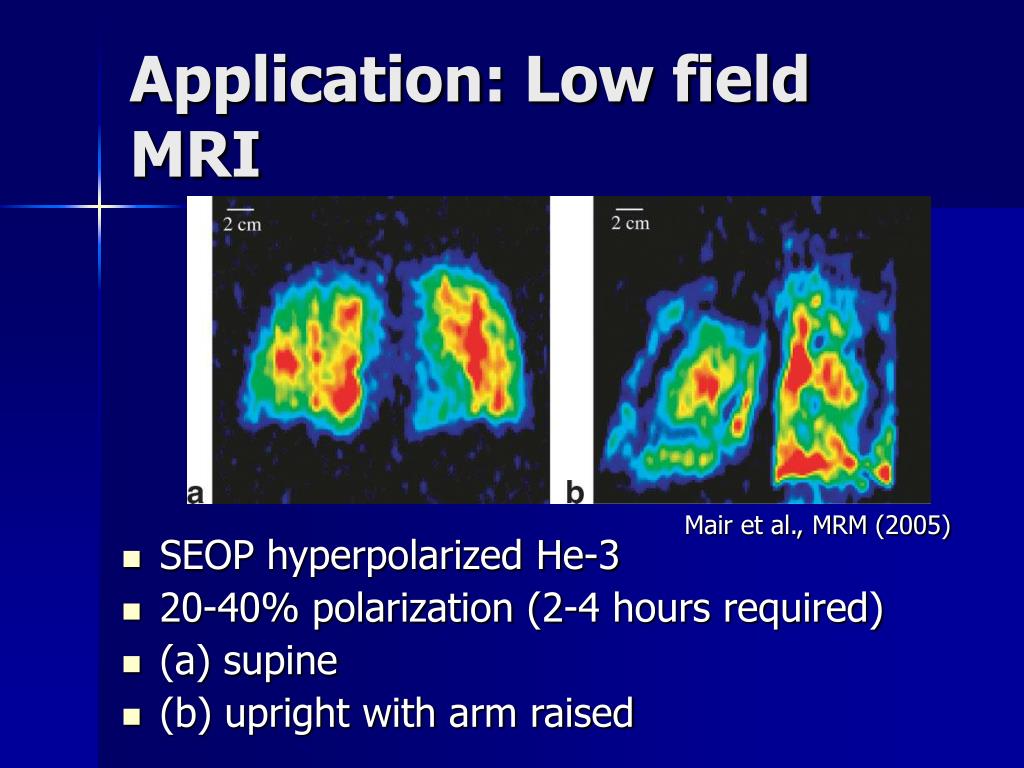 Application: Low field MRI

2 cm

a

2 cm

b

Mair et al., MRM (2005)

- SEOP hyperpolarized He-3
- 20-40% polarization (2-4 hours required)
- (a) supine
- (b) upright with arm raised